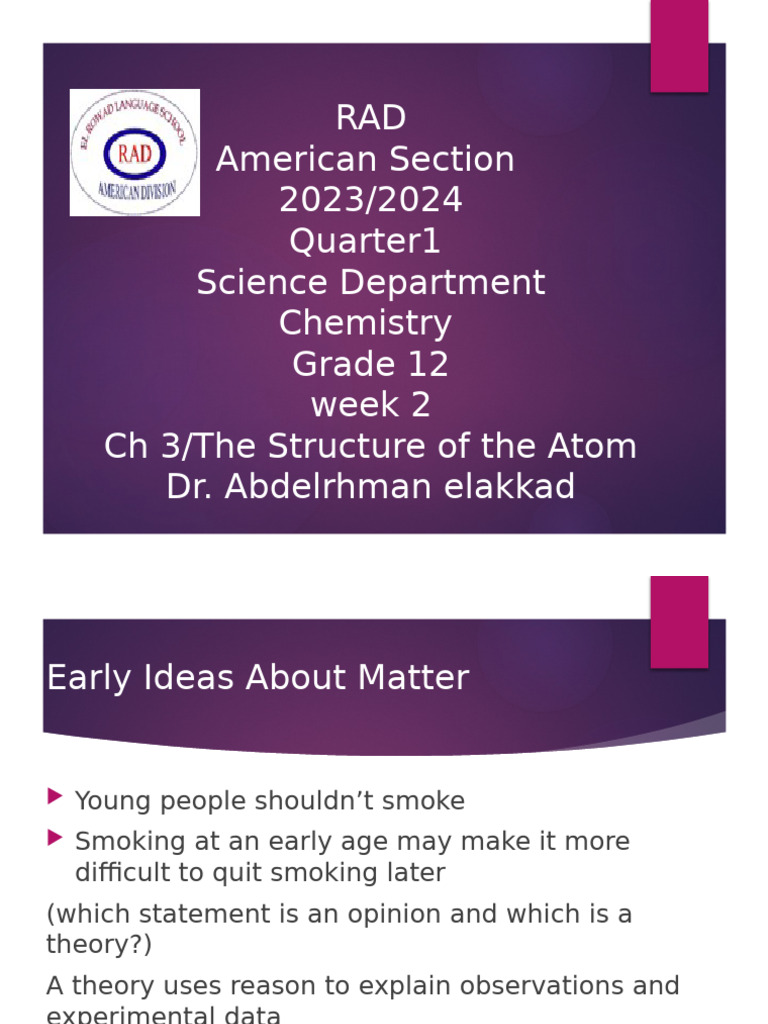 EL ROWAD LANGUAGE SCHOOL
RAD
AMERICAN DIVISION

RAD
American Section
2023/2024
Quarter1
Science Department
Chemistry
Grade 12
week 2
Ch 3/The Structure of the Atom
Dr. Abdelrhman elakkad

Early Ideas About Matter

Young people shouldn’t smoke

Smoking at an early age may make it more difficult to quit smoking later

(which statement is an opinion and which is a theory?)

A theory uses reason to explain observations and experimental data